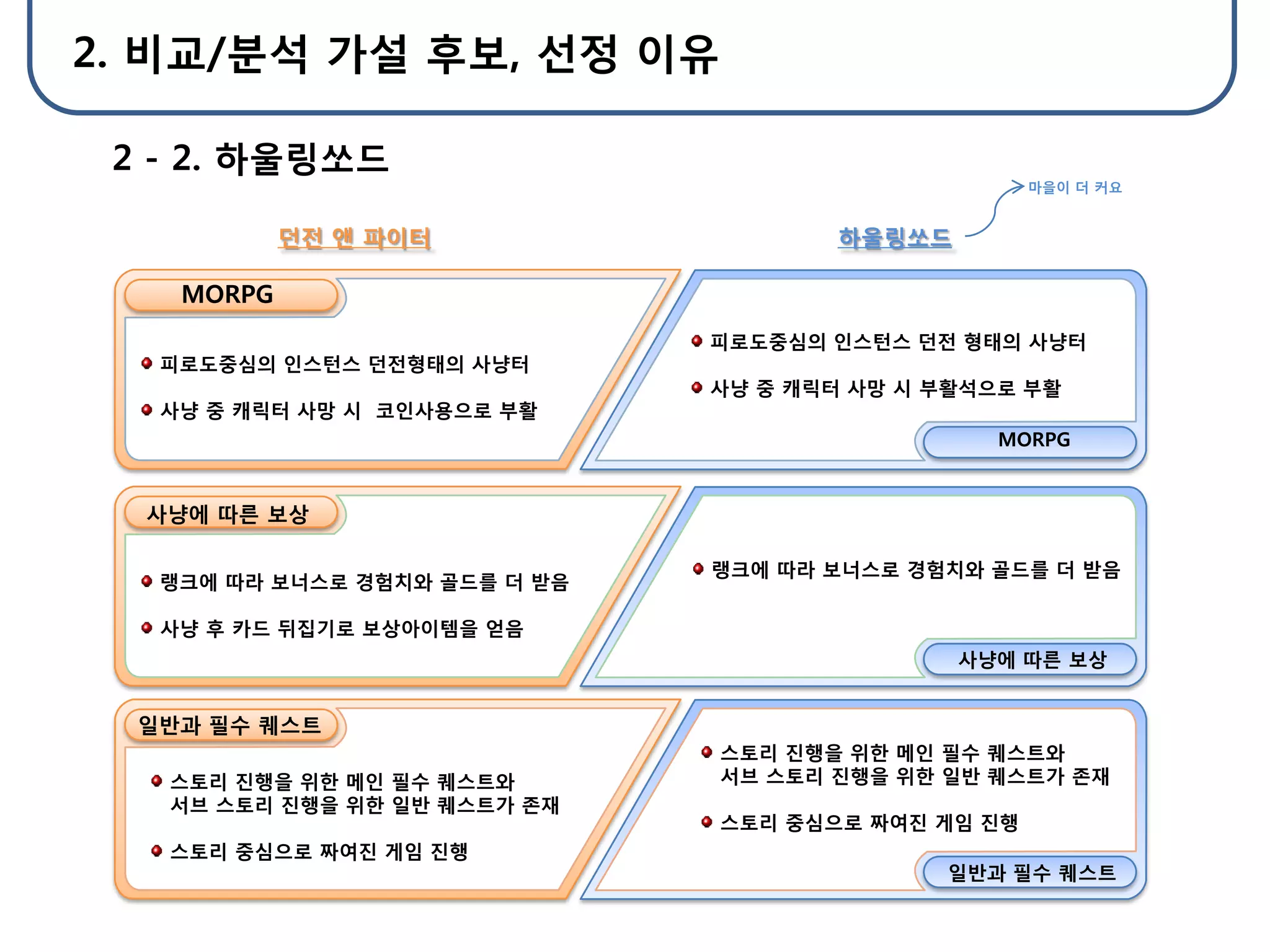 2. 비교/분석 가설 후보, 선정 이유

2 - 2. 하울링쏘드

마을이 더 커요

던전 앤 파이터

하울링쏘드

MORPG

피로도중심의 인스턴스 던전형태의 사냥터

사냥 중 캐릭터 사망 시 코인사용으로 부활

피로도중심의 인스턴스 던전 형태의 사냥터

사냥 중 캐릭터 사망 시 부활석으로 부활

MORPG

사냥에 따른 보상

랭크에 따라 보너스로 경험치와 골드를 더 받음

사냥 후 카드 뒤집기로 보상아이템을 얻음

랭크에 따라 보너스로 경험치와 골드를 더 받음

사냥에 따른 보상

일반과 필수 퀘스트

스토리 진행을 위한 메인 필수 퀘스트와 서브 스토리 진행을 위한 일반 퀘스트가 존재

스토리 중심으로 짜여진 게임 진행

스토리 진행을 위한 메인 필수 퀘스트와 서브 스토리 진행을 위한 일반 퀘스트가 존재

스토리 중심으로 짜여진 게임 진행

일반과 필수 퀘스트